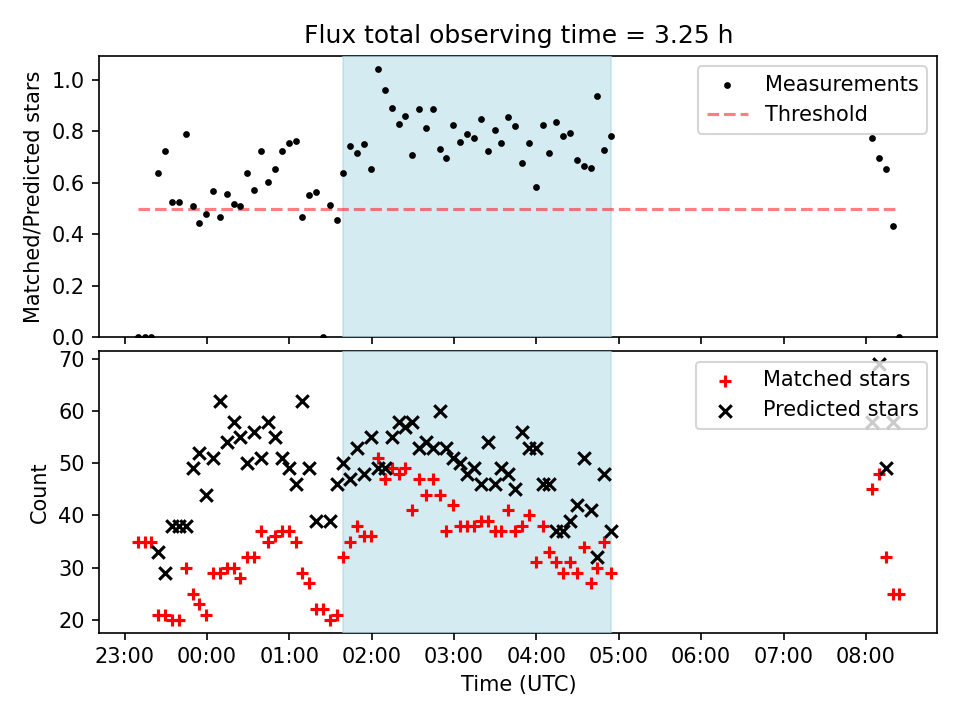 Flux total observing time = 3.25 h

Matched/Predicted stars

1.0
0.8
0.6
0.4
0.2
0.0

Measurements
Threshold

Count

70
60
50
40
30
20

Matched stars
Predicted stars

23:00 00:00 01:00 02:00 03:00 04:00 05:00 06:00 07:00 08:00

Time (UTC)